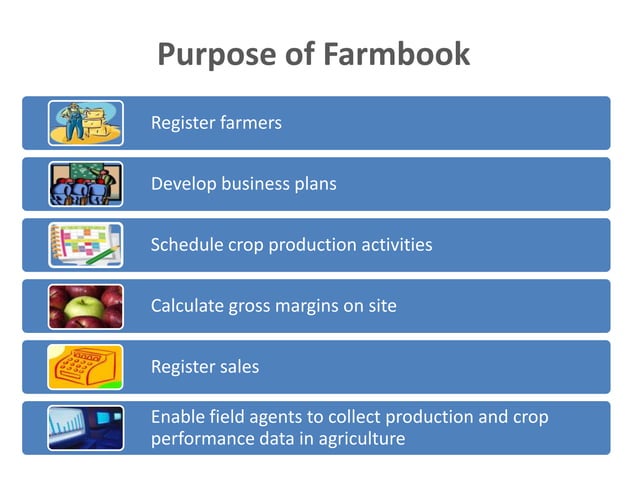 Purpose of Farmbook

Register farmers

Develop business plans

Schedule crop production activities

Calculate gross margins on site

Register sales

Enable field agents to collect production and crop performance data in agriculture